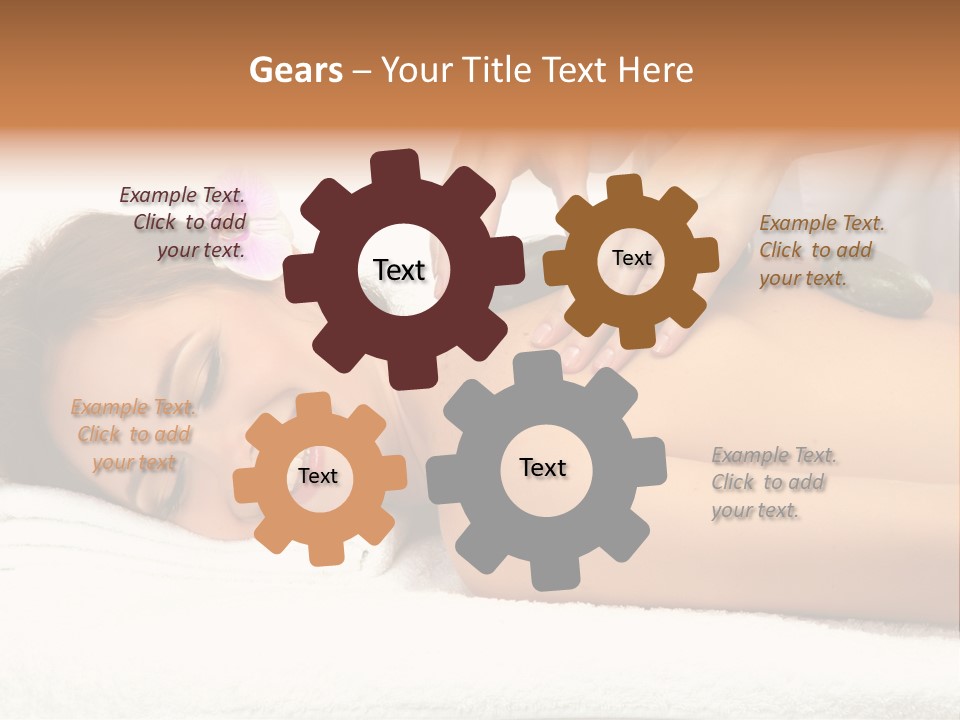 Gears – Your Title Text Here

Example Text. Click to add your text.

Text

Text

Example Text. Click to add your text.

Example Text. Click to add your text

Text

Text

Example Text. Click to add your text.